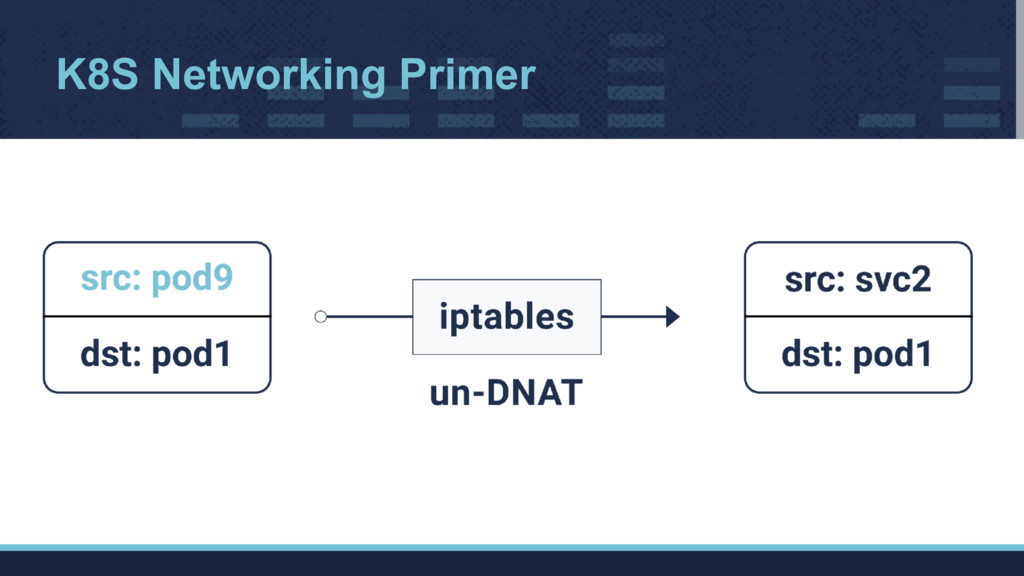 K8S Networking Primer

src: pod9

dst: pod1

iptables

un-DNAT

src: svc2

dst: pod1